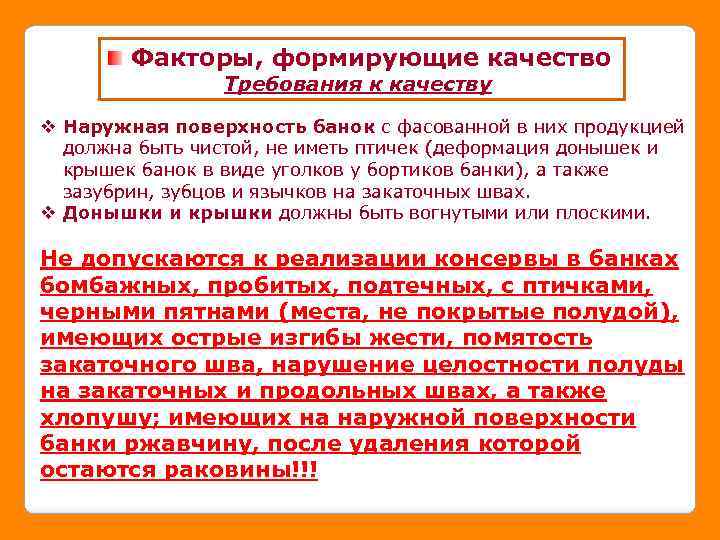 Факторы, формирующие качество
Требования к качеству

❖ Наружная поверхность банок с фасованной в них продукцией должна быть чистой, не иметь птичек (деформация донышек и крышек банок в виде уголков у бортиков банки), а также зазубрин, зубцов и язычков на закаточных швах.
❖ Донышки и крышки должны быть вогнутыми или плоскими.

Не допускаются к реализации консервы в банках бомбажных, пробитых, подтечных, с птичками, черными пятнами (места, не покрытые полудой), имеющих острые изгибы жести, помятость закаточного шва, нарушение целостности полуды на закаточных и продольных швах, а также хлопушу; имеющих на наружной поверхности банки ржавчину, после удаления которой остаются раковины!!!